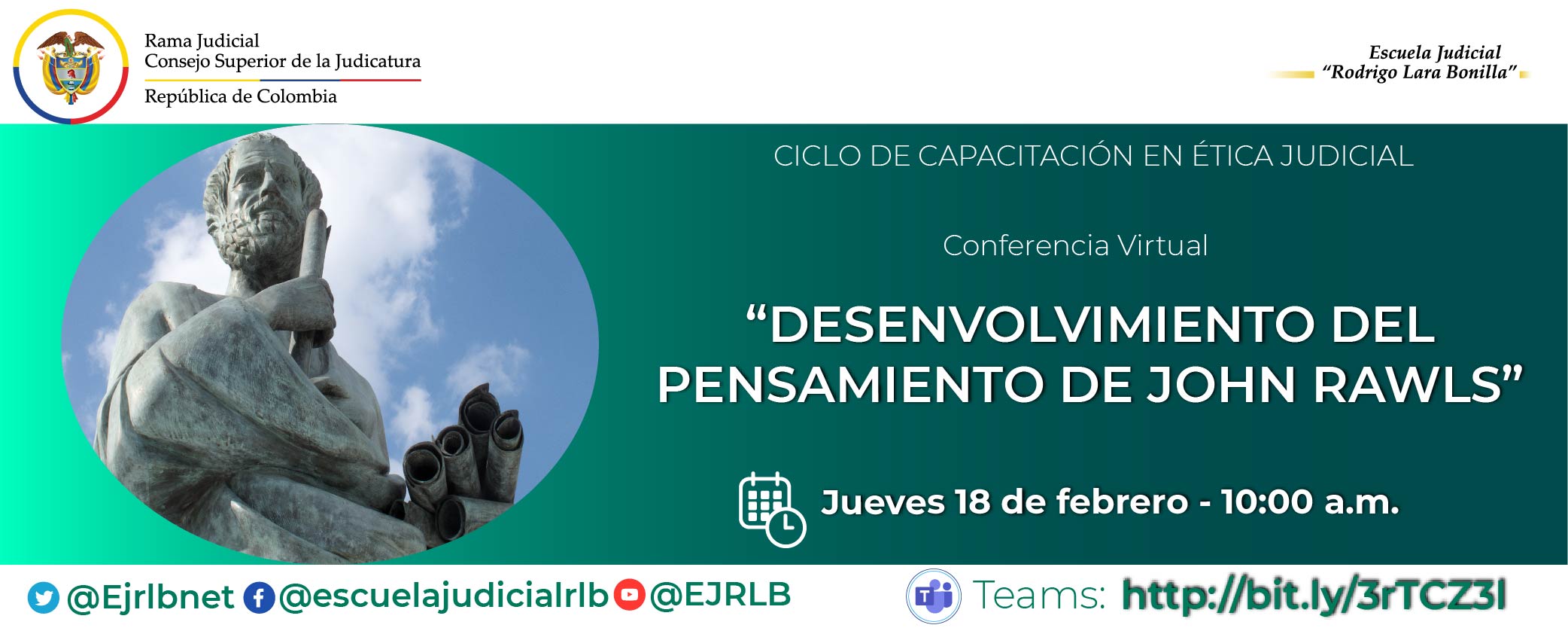 Rama Judicial
Consejo Superior de la Judicatura
República de Colombia

Escuela Judicial
"Rodrigo Lara Bonilla"

CICLO DE CAPACITACIÓN EN ÉTICA JUDICIAL

Conferencia Virtual

"DESENVOLVIMIENTO DEL PENSAMIENTO DE JOHN RAWLS"

Jueves 18 de febrero - 10:00 a.m.

@Ejrlbnet @escuelajudicialrlb @EJRLB

Teams: http://bit.ly/3rTCZ3l